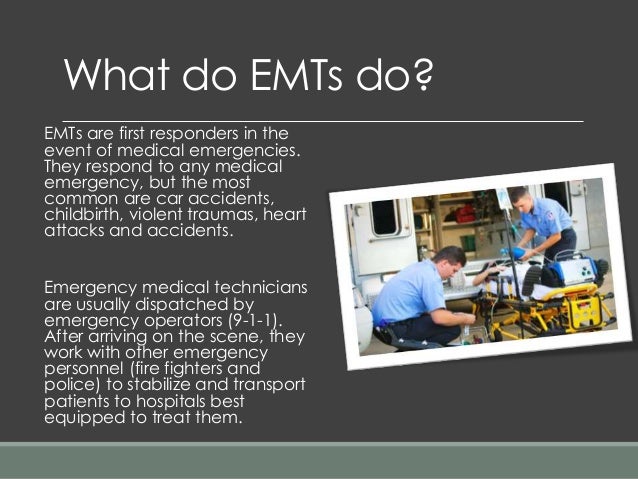 What do EMTs do?

EMTs are first responders in the event of medical emergencies. They respond to any medical emergency, but the most common are car accidents, childbirth, violent traumas, heart attacks and accidents.

Emergency medical technicians are usually dispatched by emergency operators (9-1-1). After arriving on the scene, they work with other emergency personnel (fire fighters and police) to stabilize and transport patients to hospitals best equipped to treat them.